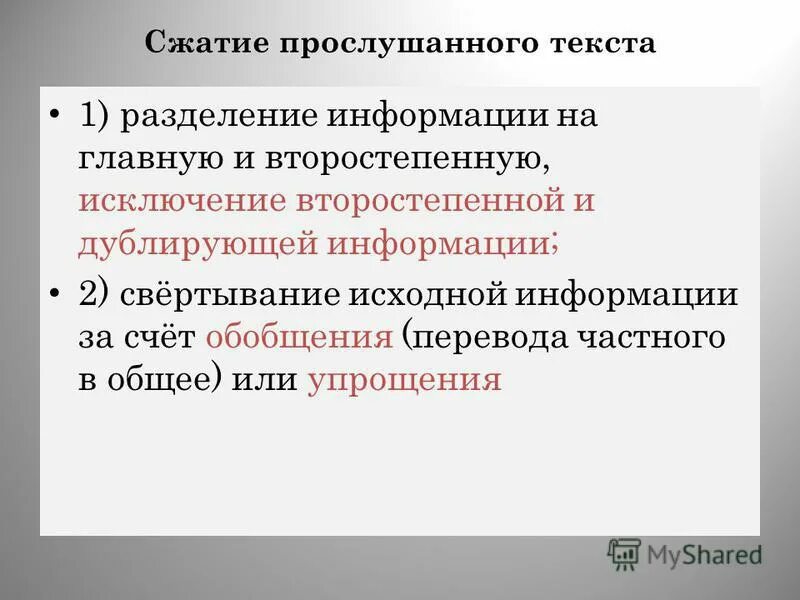 Сжатие прослушанного текста

• 1) разделение информации на главную и второстепенную, исключение второстепенной и дублирующей информации;

• 2) свёртывание исходной информации за счёт обобщения (перевода частного в общее) или упрощения

MyShared